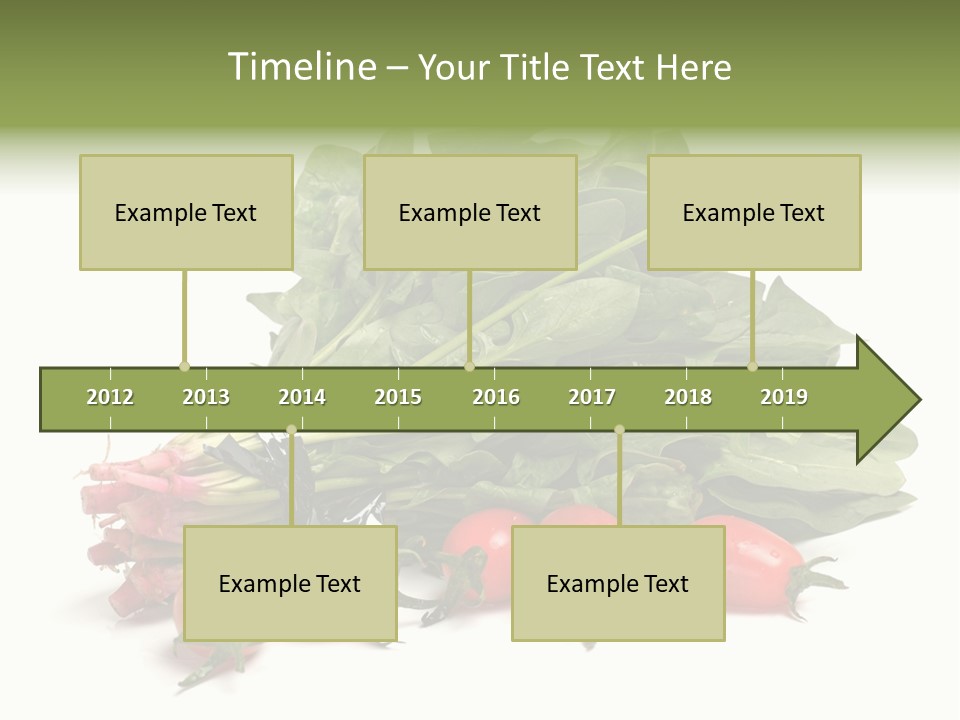 Timeline – Your Title Text Here

Example Text

Example Text

Example Text

2012 2013 2014 2015 2016 2017 2018 2019

Example Text

Example Text